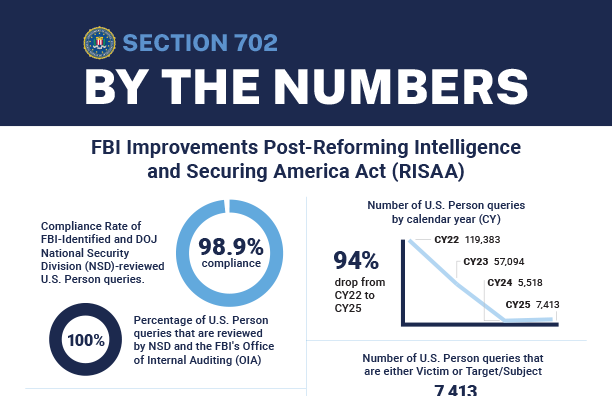 SECTION 702
BY THE NUMBERS

FBI Improvements Post-Reforming Intelligence and Securing America Act (RISAA)

Compliance Rate of FBI-Identified and DOJ National Security Division (NSD)-reviewed U.S. Person queries.

98.9% compliance

100%

Percentage of U.S. Person queries that are reviewed by NSD and the FBI's Office of Internal Auditing (OIA)

Number of U.S. Person queries by calendar year (CY)

94% drop from CY22 to CY25

CY22 119,383
CY23 57,094
CY24 5,518
CY25 7,413

Number of U.S. Person queries that are either Victim or Target/Subject

7,413